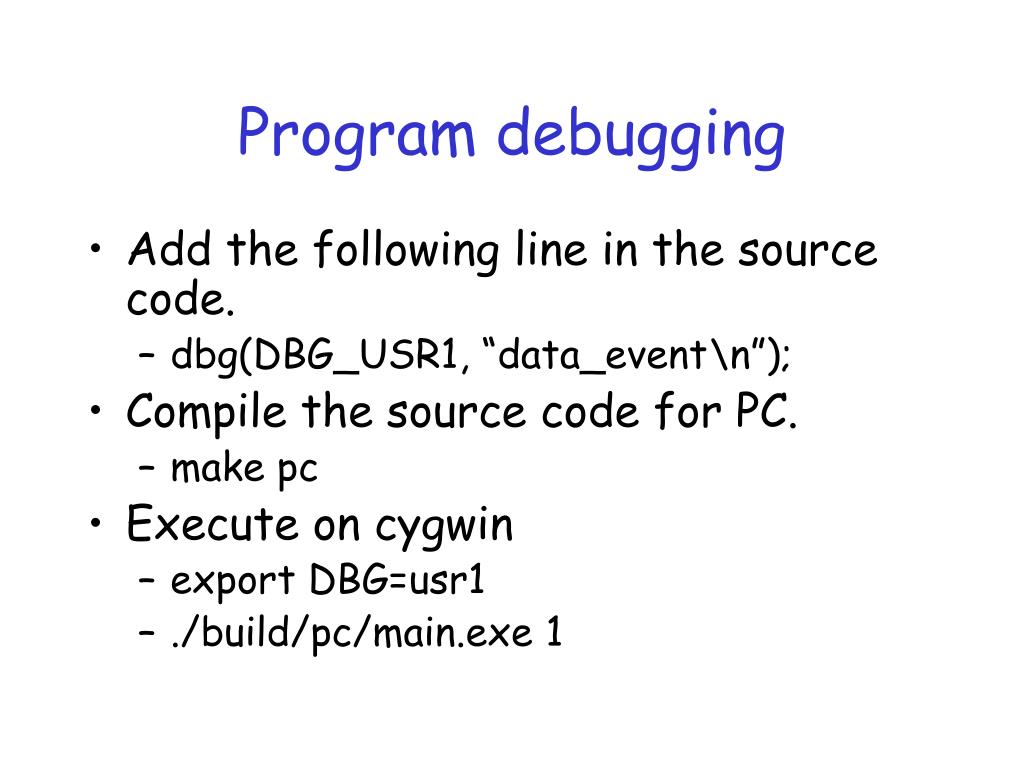 Program debugging

• Add the following line in the source code.
  – dbg(DBG_USR1, “data_event\n”);
• Compile the source code for PC.
  – make pc
• Execute on cygwin
  – export DBG=usr1
  – ./build/pc/main.exe 1